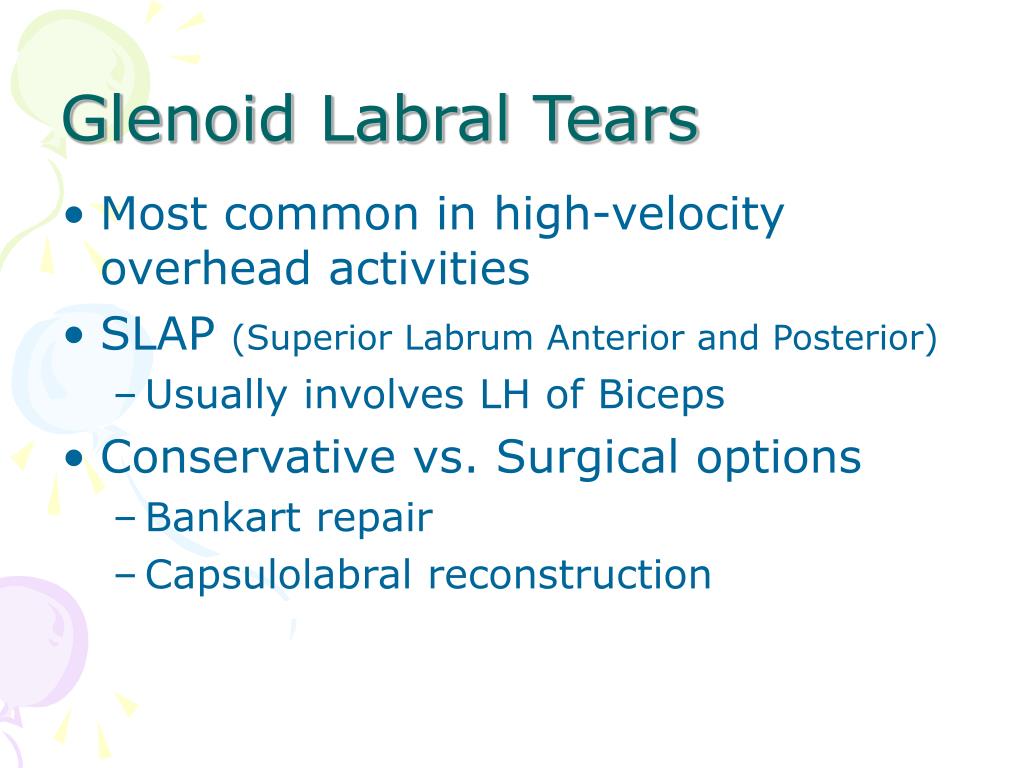 Glenoid Labral Tears

• Most common in high-velocity overhead activities
• SLAP (Superior Labrum Anterior and Posterior)
  – Usually involves LH of Biceps
• Conservative vs. Surgical options
  – Bankart repair
  – Capsulolabral reconstruction